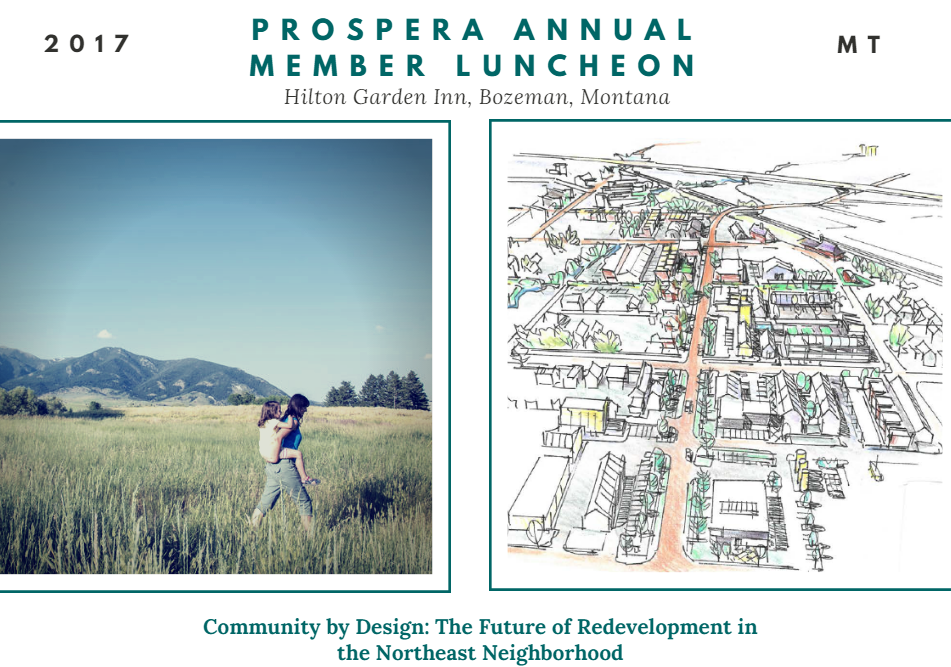 2017

PROSPERA ANNUAL MEMBER LUNCHEON

MT

Hilton Garden Inn, Bozeman, Montana

Community by Design: The Future of Redevelopment in the Northeast Neighborhood